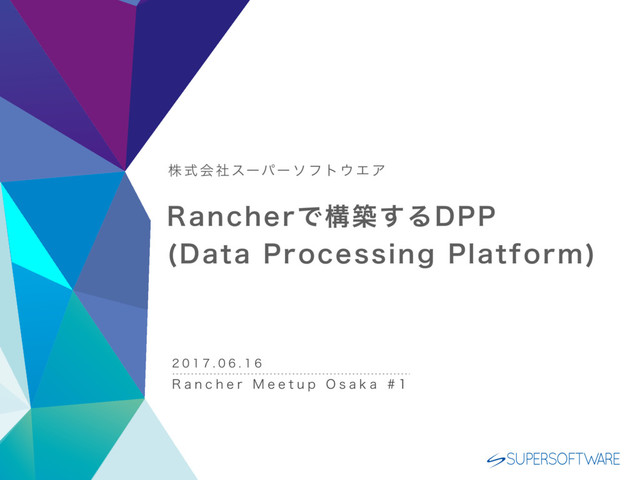 株式会社スーパーソフトウエア

Rancherで構築するDPP
(Data Processing Platform)

2017.06.16
Rancher Meetup Osaka #1

SUPERSOFTWARE